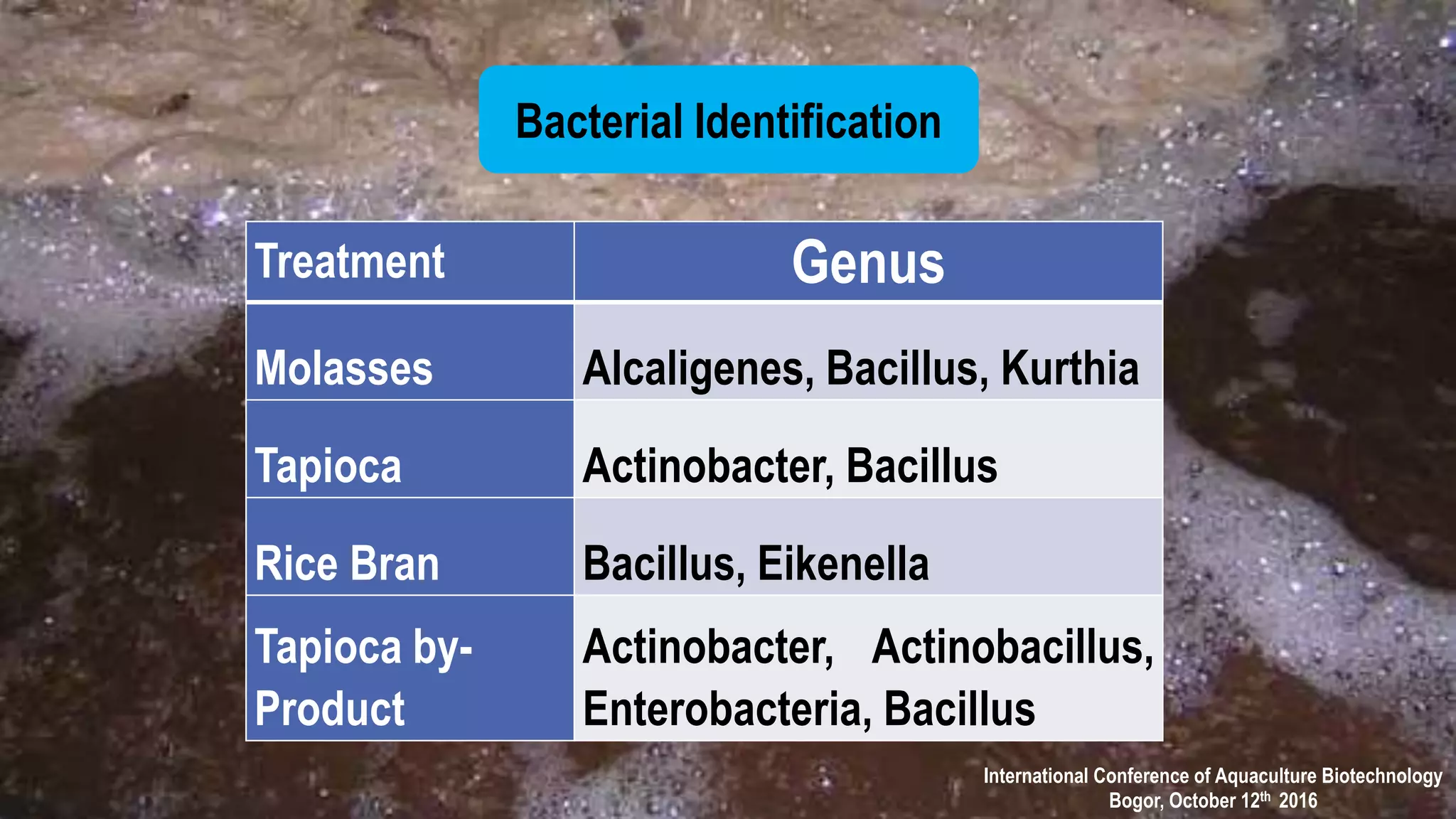 Bacterial Identification

| Treatment | Genus |
|---|---|
| Molasses | Alcaligenes, Bacillus, Kurthia |
| Tapioca | Actinobacter, Bacillus |
| Rice Bran | Bacillus, Eikenella |
| Tapioca by-Product | Actinobacter, Actinobacillus, Enterobacteria, Bacillus |

International Conference of Aquaculture Biotechnology
Bogor, October 12$^{th}$ 2016